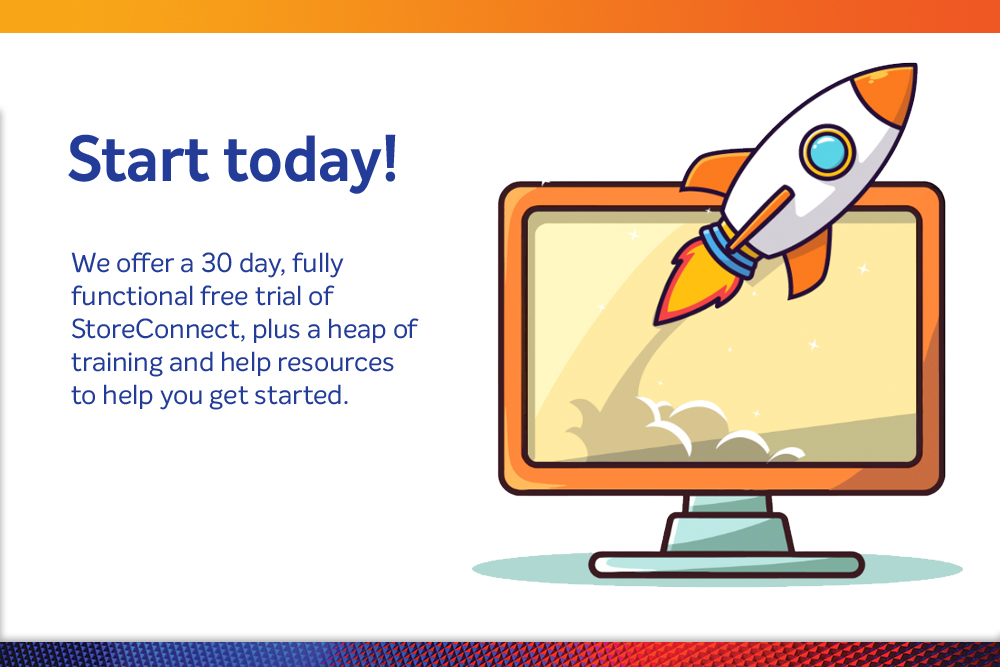 Start today!

We offer a 30 day, fully functional free trial of StoreConnect, plus a heap of training and help resources to help you get started.